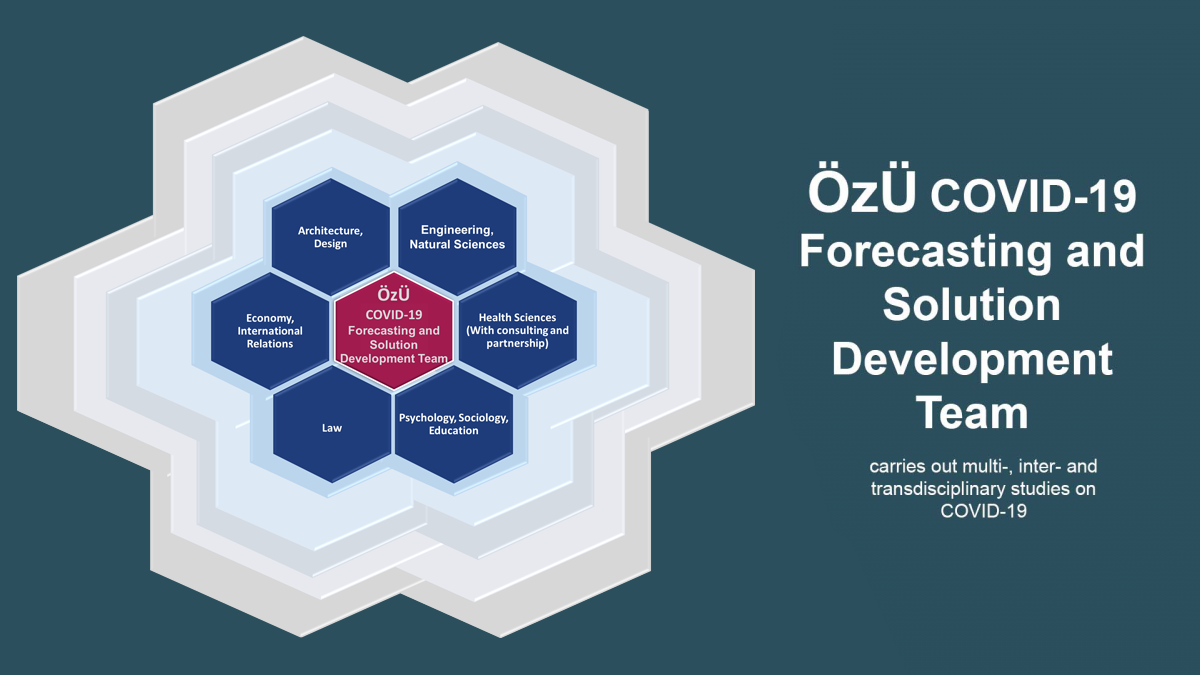 Architecture, Design

Engineering, Natural Sciences

Economy, International Relations

ÖzÜ
COVID-19
Forecasting and Solution Development Team

Health Sciences (With consulting and partnership)

Law

Psychology, Sociology, Education

ÖzÜ COVID-19 Forecasting and Solution Development Team

carries out multi-, inter- and transdisciplinary studies on COVID-19